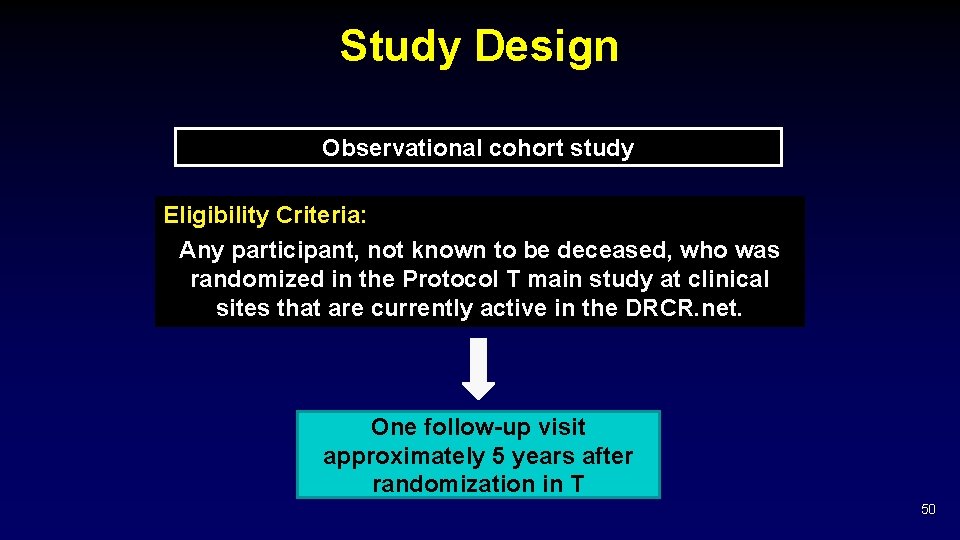 Study Design

Observational cohort study

Eligibility Criteria:
Any participant, not known to be deceased, who was randomized in the Protocol T main study at clinical sites that are currently active in the DRCR.net.

One follow-up visit approximately 5 years after randomization in T

50